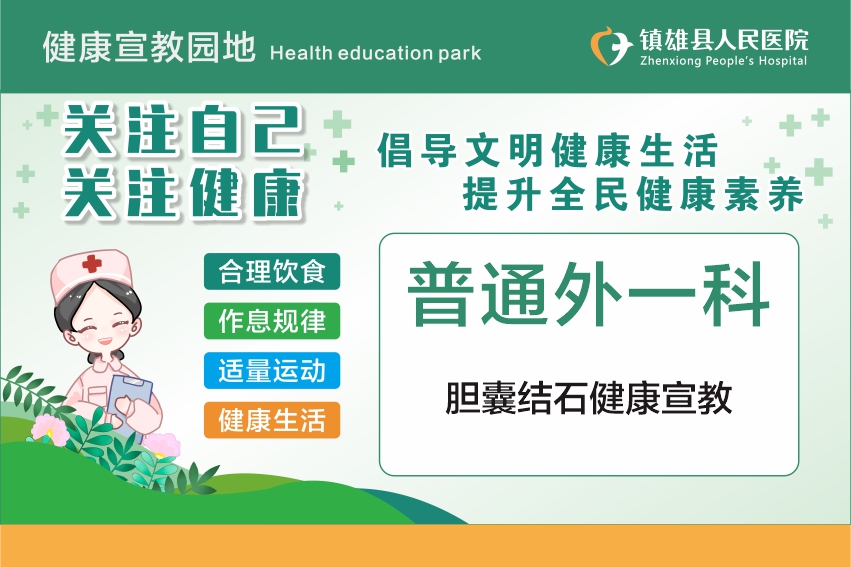 健康宣教园地 Health education park

镇雄县人民医院
Zhenxiong People's Hospital

关注自己
关注健康

倡导文明健康生活
提升全民健康素养

合理饮食
作息规律
适量运动
健康生活

普通外一科

胆囊结石健康宣教